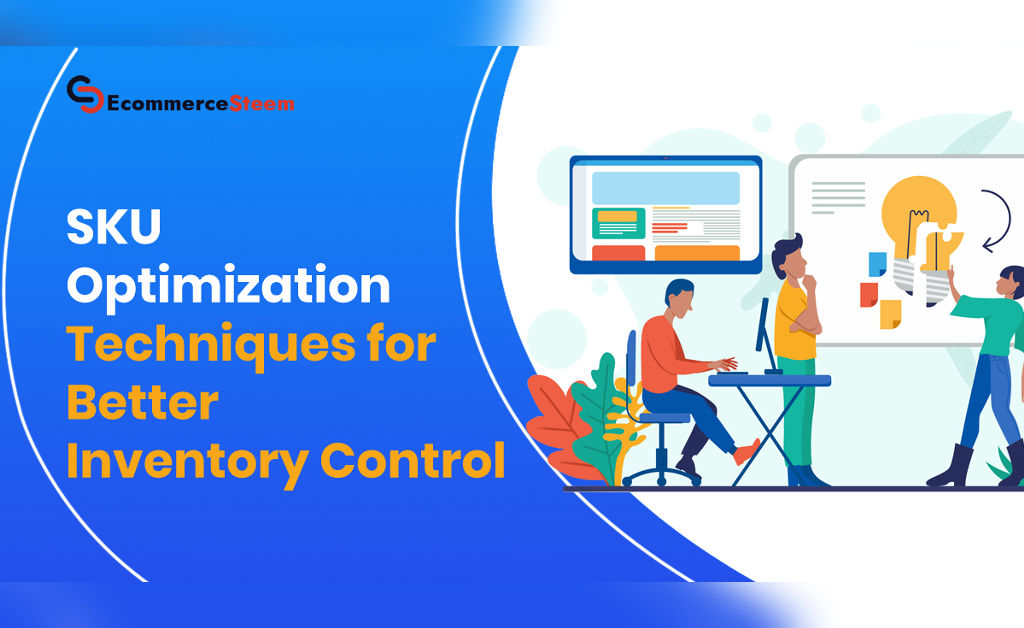 EcommerceSteem

SKU Optimization Techniques for Better Inventory Control